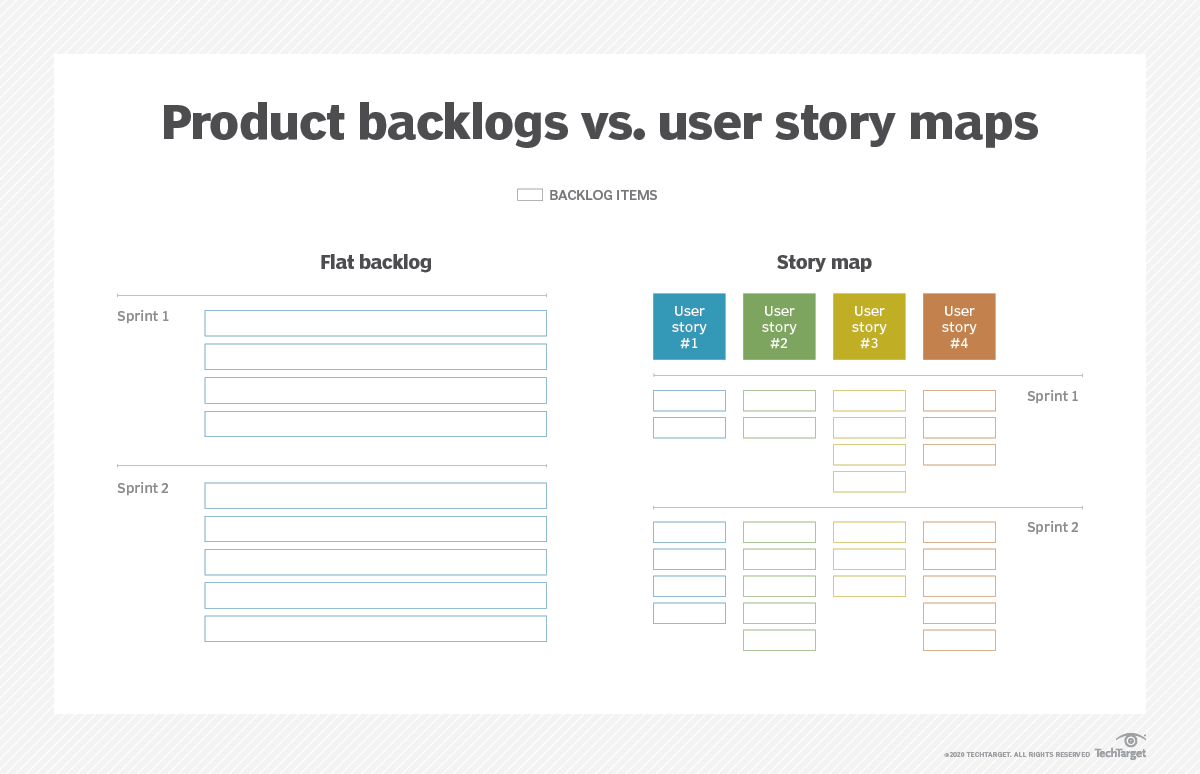 Product backlogs vs. user story maps

BACKLOG ITEMS

Flat backlog

Sprint 1

Sprint 2

Story map

User story #1

User story #2

User story #3

User story #4

Sprint 1

Sprint 2

©2020 TECHTARGET. ALL RIGHTS RESERVED TechTarget